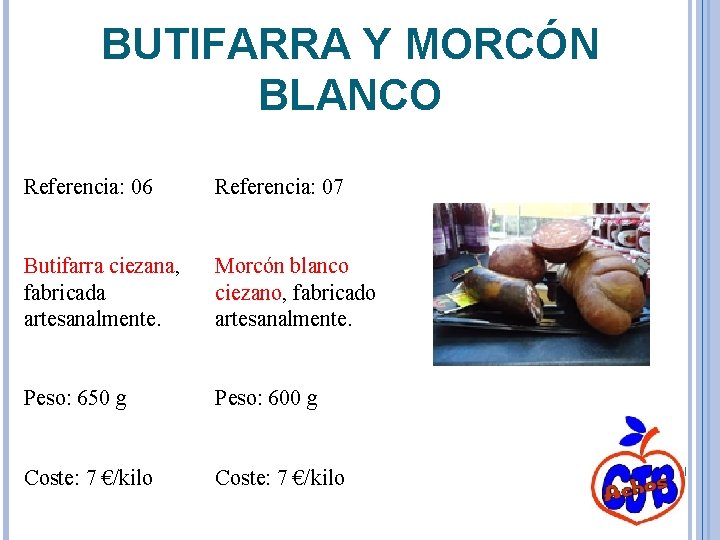 BUTIFARRA Y MORCÓN BLANCO

Referencia: 06

Butifarra ciezana, fabricada artesanalmente.

Peso: 650 g

Coste: 7 €/kilo

Referencia: 07

Morcón blanco ciezano, fabricado artesanalmente.

Peso: 600 g

Coste: 7 €/kilo

CJB Acbos